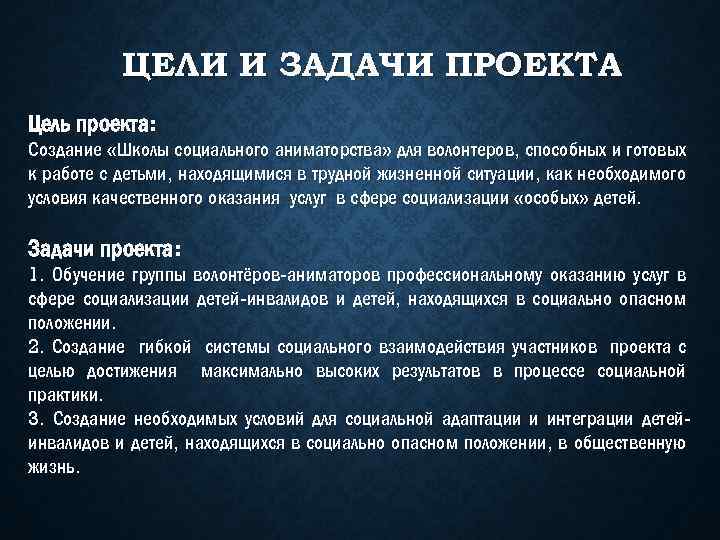 ЦЕЛИ И ЗАДАЧИ ПРОЕКТА

Цель проекта:
Создание «Школы социального аниматорства» для волонтеров, способных и готовых к работе с детьми, находящимися в трудной жизненной ситуации, как необходимого условия качественного оказания услуг в сфере социализации «особых» детей.

Задачи проекта:
1. Обучение группы волонтёров-аниматоров профессиональному оказанию услуг в сфере социализации детей-инвалидов и детей, находящихся в социально опасном положении.
2. Создание гибкой системы социального взаимодействия участников проекта с целью достижения максимально высоких результатов в процессе социальной практики.
3. Создание необходимых условий для социальной адаптации и интеграции детей-инвалидов и детей, находящихся в социально опасном положении, в общественную жизнь.